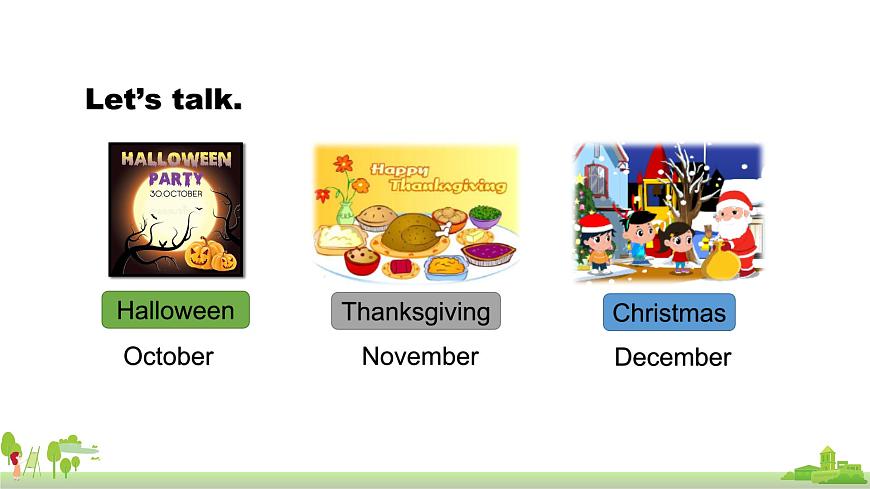 Let's talk.

HALLOWEEN PARTY
30 OCTOBER

Halloween
October

Happy Thanksgiving

Thanksgiving
November

Christmas
December